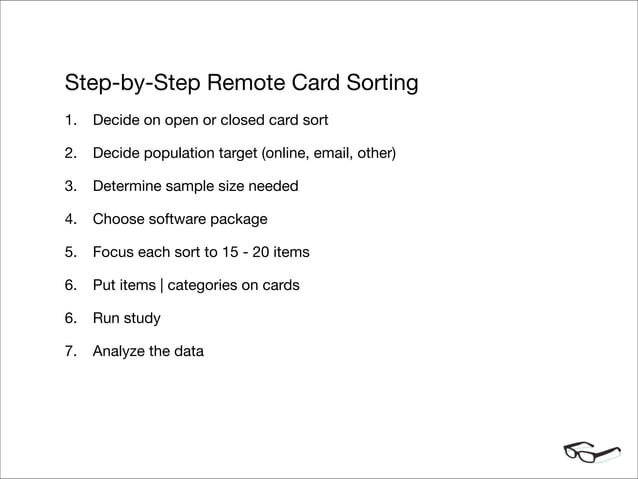 Step-by-Step Remote Card Sorting

1. Decide on open or closed card sort

2. Decide population target (online, email, other)

3. Determine sample size needed

4. Choose software package

5. Focus each sort to 15 - 20 items

6. Put items | categories on cards

6. Run study

7. Analyze the data